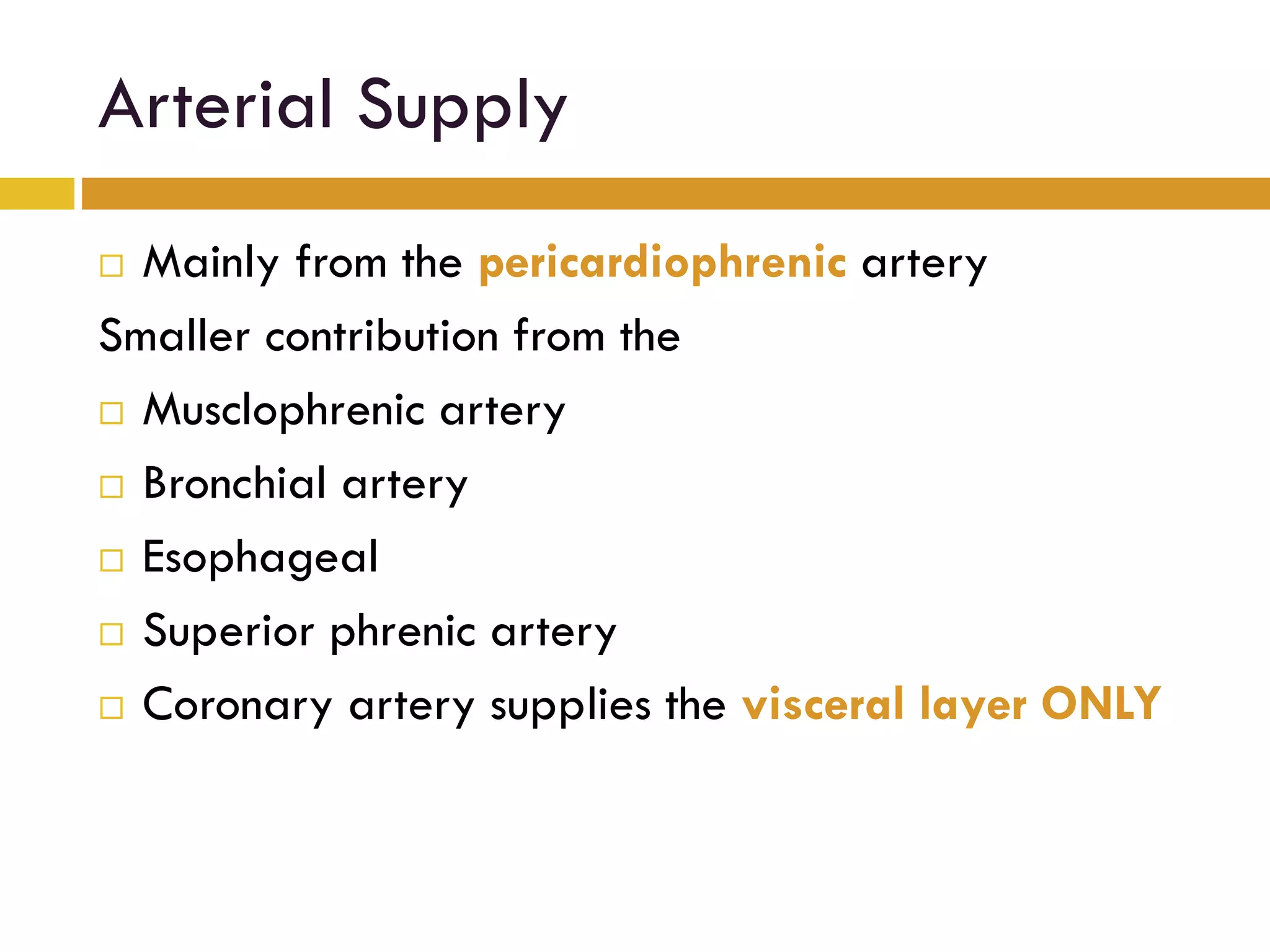 Arterial Supply

□ Mainly from the pericardiophrenic artery

Smaller contribution from the

□ Musclophrenic artery

□ Bronchial artery

□ Esophageal

□ Superior phrenic artery

□ Coronary artery supplies the visceral layer ONLY